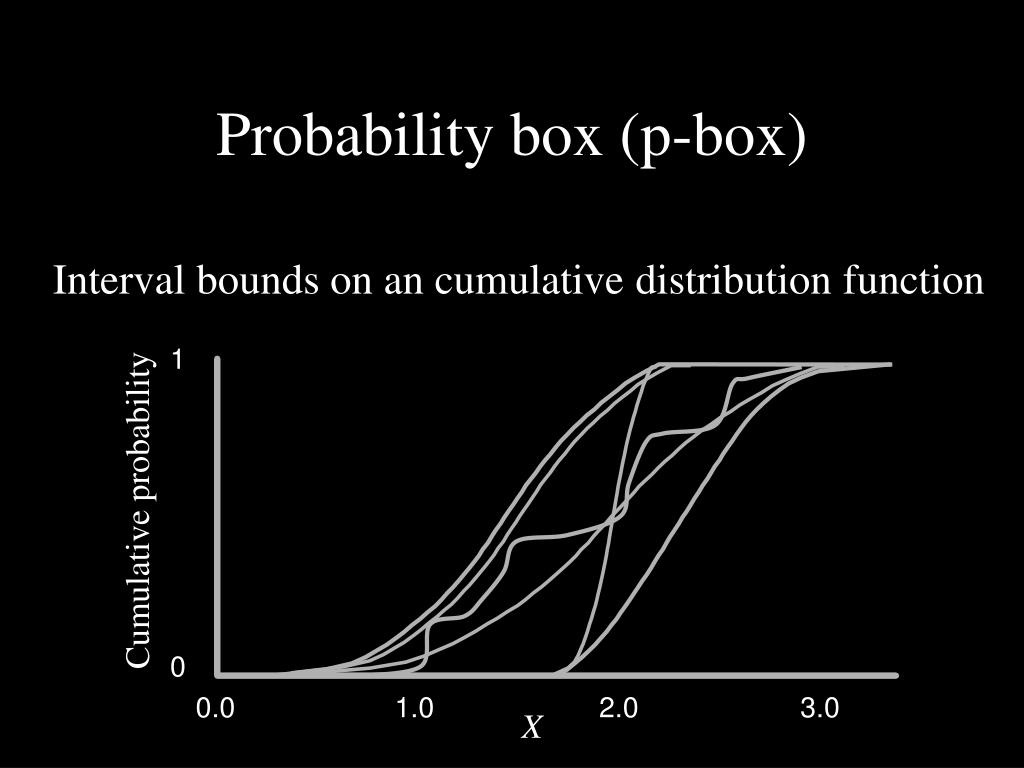 Probability box (p-box)

Interval bounds on an cumulative distribution function

Cumulative probability

1

0

0.0

1.0

2.0

3.0

$X$